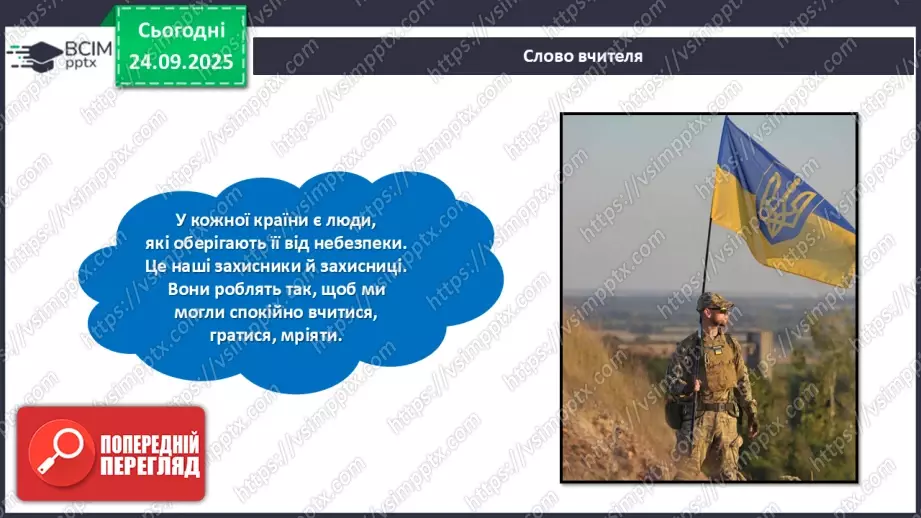 ВСІМ pptx

Сьогодні 24.09.2025

Слово вчителя

У кожної країни є люди, які оберігають її від небезпеки. Це наші захисники й захисниці. Вони роблять так, щоб ми могли спокійно вчитися, гратися, мріяти.

ПОПЕРЕДНІЙ ПЕРЕГЛЯД

https://vsimpptx.com